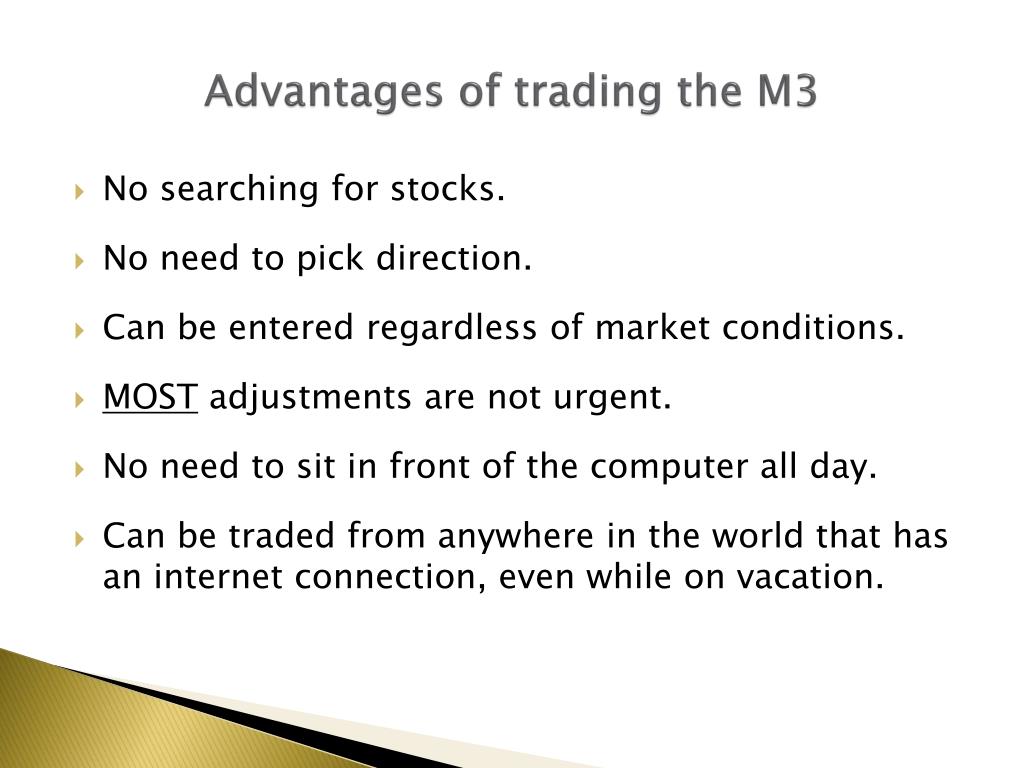 Advantages of trading the M3

No searching for stocks.

No need to pick direction.

Can be entered regardless of market conditions.

MOST adjustments are not urgent.

No need to sit in front of the computer all day.

Can be traded from anywhere in the world that has an internet connection, even while on vacation.